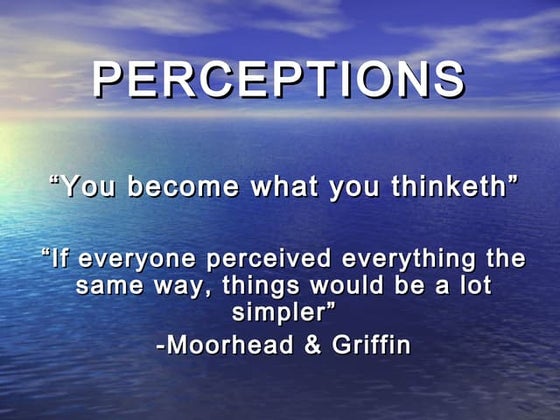 PERCEPTIONS

“You become what you thinketh”

“If everyone perceived everything the same way, things would be a lot simpler”
-Moorhead & Griffin